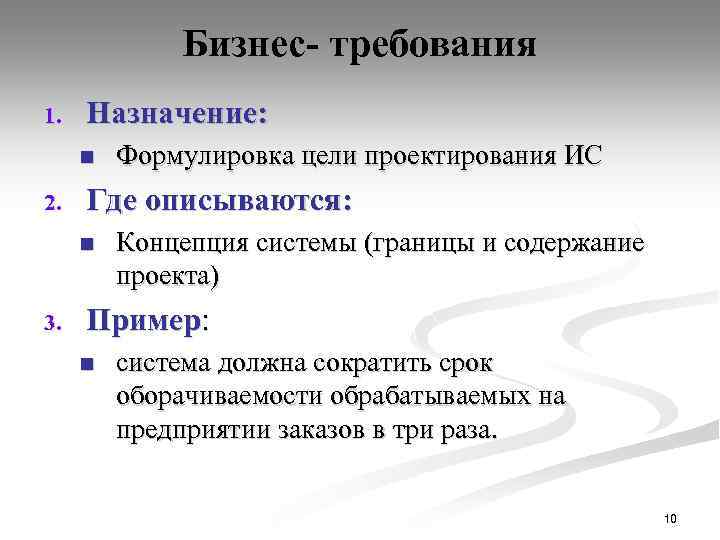 Бизнес- требования

1. Назначение:

■ Формулировка цели проектирования ИС

2. Где описываются:

■ Концепция системы (границы и содержание проекта)

3. Пример:

■ система должна сократить срок оборачиваемости обрабатываемых на предприятии заказов в три раза.

10